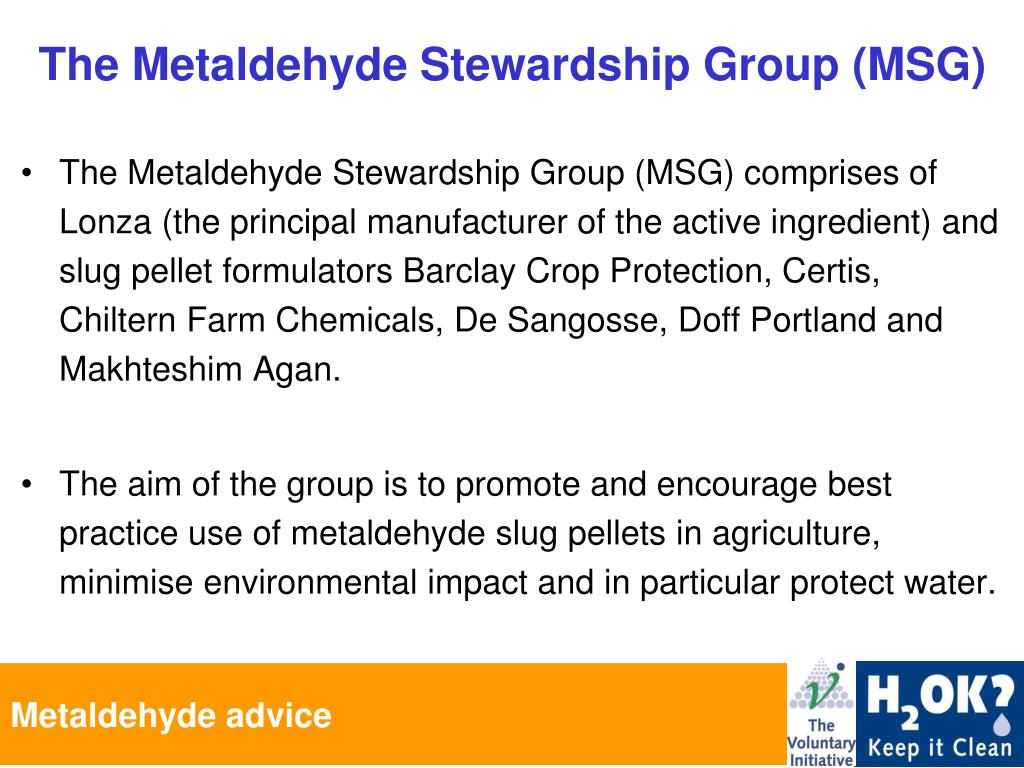 The Metaldehyde Stewardship Group (MSG)

• The Metaldehyde Stewardship Group (MSG) comprises of Lonza (the principal manufacturer of the active ingredient) and slug pellet formulators Barclay Crop Protection, Certis, Chiltern Farm Chemicals, De Sangosse, Doff Portland and Makhteshim Agan.

• The aim of the group is to promote and encourage best practice use of metaldehyde slug pellets in agriculture, minimise environmental impact and in particular protect water.

Metaldehyde advice

The Voluntary Initiative

$H_2OK?$ Keep it Clean